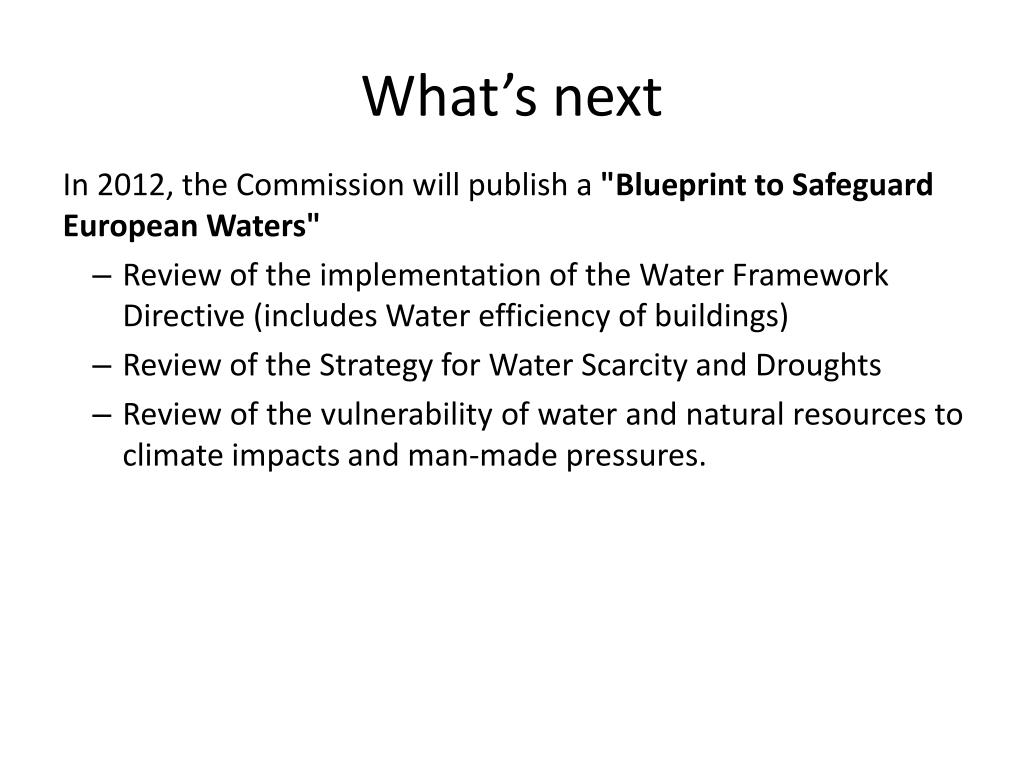 What’s next

In 2012, the Commission will publish a "Blueprint to Safeguard European Waters"

– Review of the implementation of the Water Framework Directive (includes Water efficiency of buildings)
– Review of the Strategy for Water Scarcity and Droughts
– Review of the vulnerability of water and natural resources to climate impacts and man-made pressures.